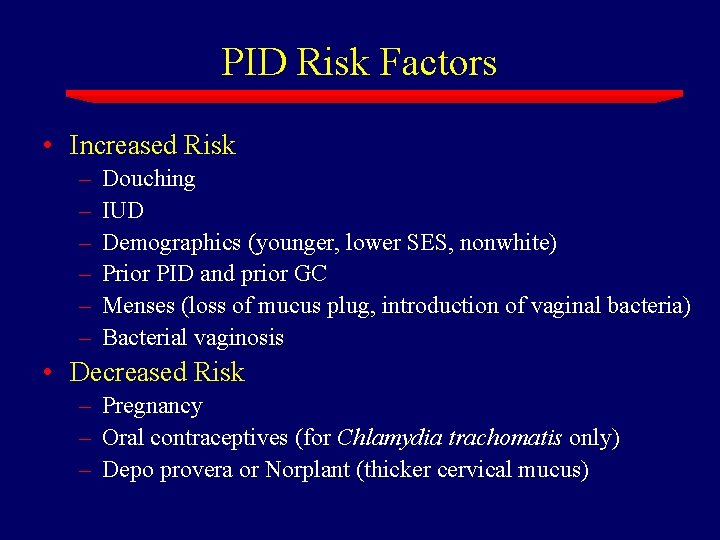 PID Risk Factors

• Increased Risk
– Douching
– IUD
– Demographics (younger, lower SES, nonwhite)
– Prior PID and prior GC
– Menses (loss of mucus plug, introduction of vaginal bacteria)
– Bacterial vaginosis

• Decreased Risk
– Pregnancy
– Oral contraceptives (for Chlamydia trachomatis only)
– Depo provera or Norplant (thicker cervical mucus)